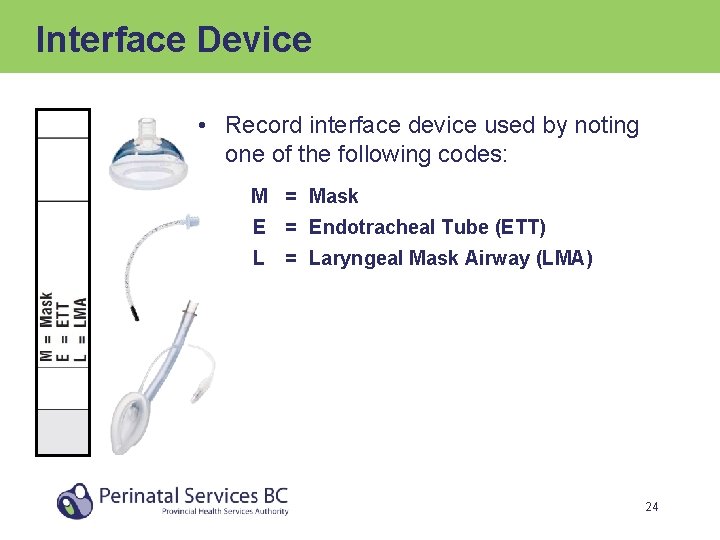 Interface Device

M = Mask
E = ETT
L = LMA

• Record interface device used by noting one of the following codes:

M = Mask
E = Endotracheal Tube (ETT)
L = Laryngeal Mask Airway (LMA)

Perinatal Services BC
Provincial Health Services Authority

24